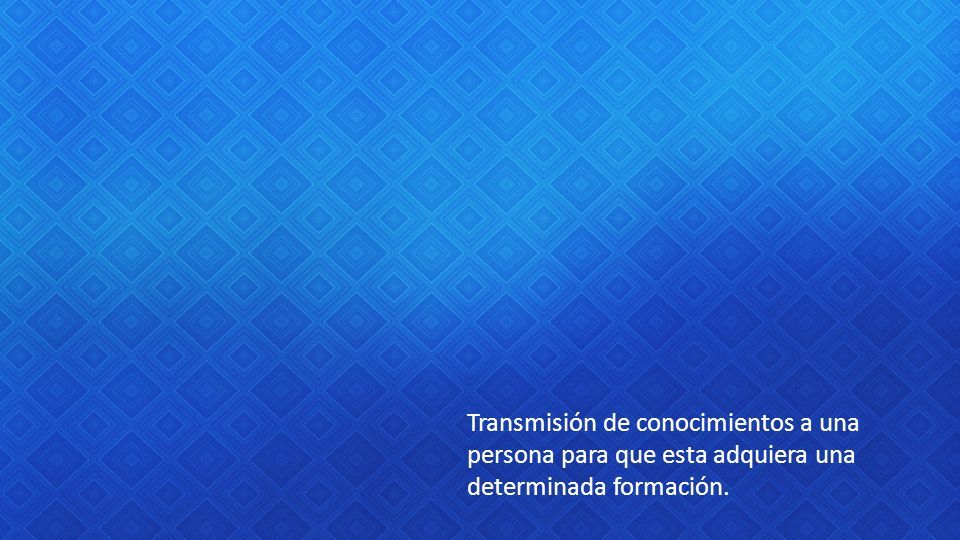 Transmisión de conocimientos a una persona para que esta adquiera una determinada formación.